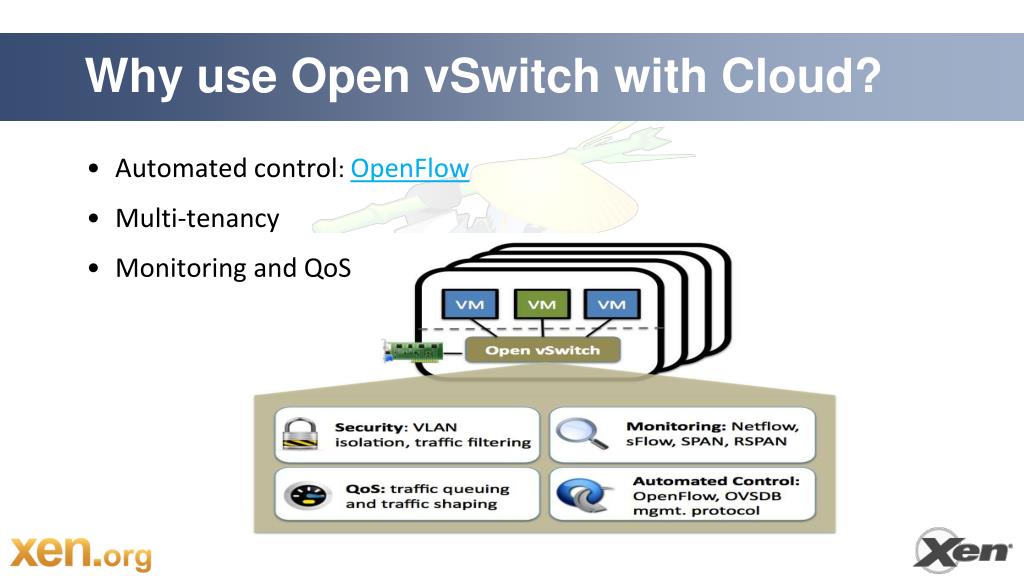 Why use Open vSwitch with Cloud?

• Automated control: OpenFlow
• Multi-tenancy
• Monitoring and QoS

VM VM VM

Open vSwitch

Security: VLAN isolation, traffic filtering

Monitoring: Netflow, sFlow, SPAN, RSPAN

QoS: traffic queuing and traffic shaping

Automated Control: OpenFlow, OVSDB mgmt. protocol

xen.org

Xen